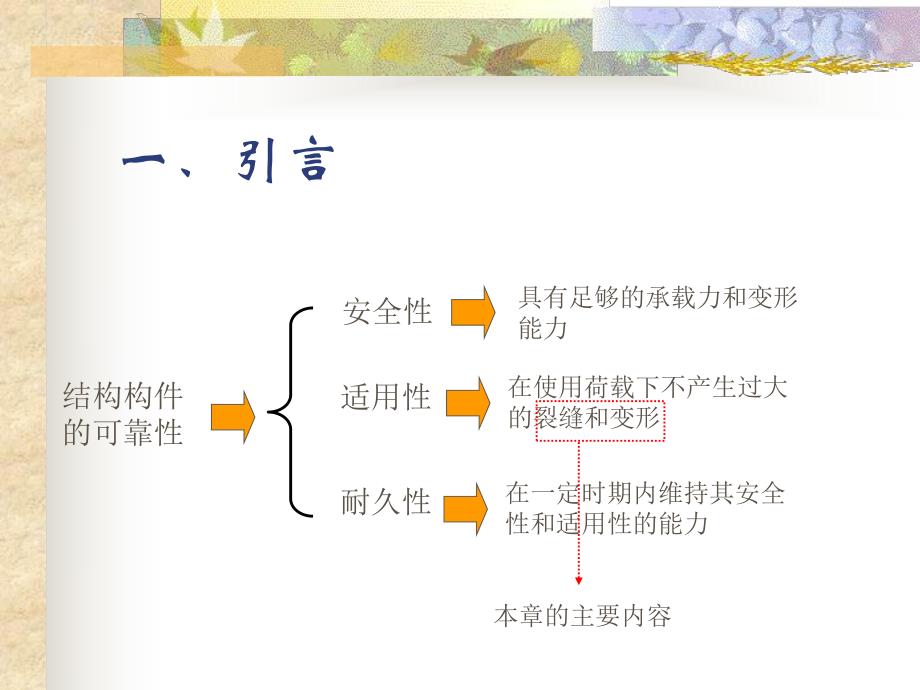 一、引言

结构构件的可靠性

安全性
具有足够的承载力和变形能力

适用性
在使用荷载下不产生过大的裂缝和变形

耐久性
在一定时期内维持其安全性和适用性的能力

本章的主要内容